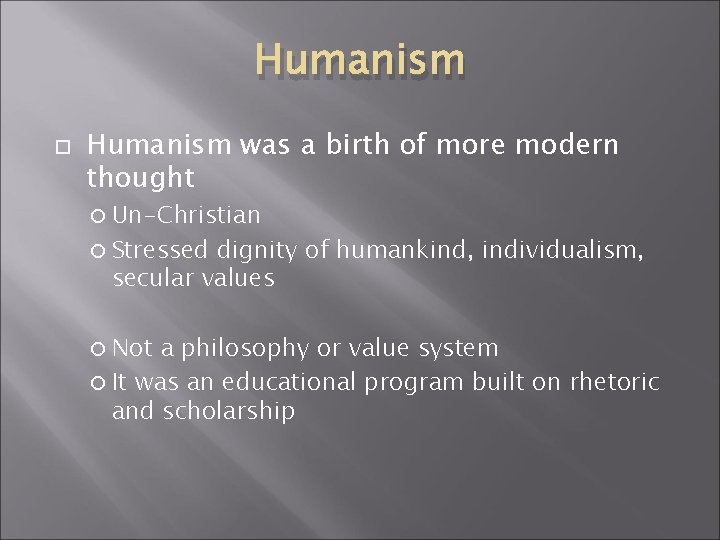 Humanism

Humanism was a birth of more modern thought

Un-Christian

Stressed dignity of humankind, individualism, secular values

Not a philosophy or value system

It was an educational program built on rhetoric and scholarship